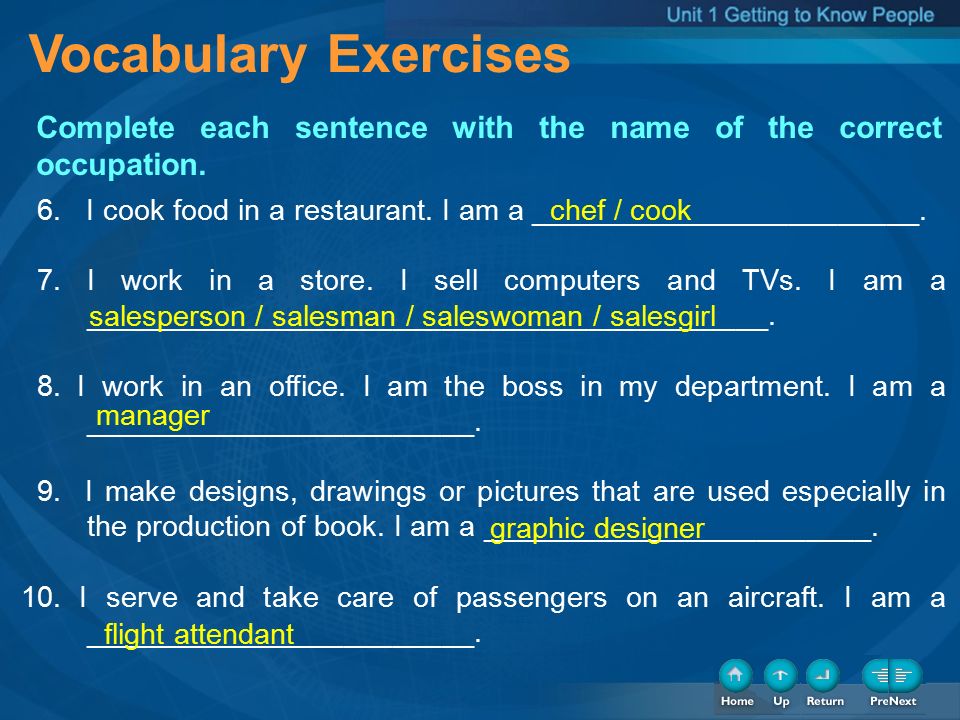 Unit 1 Getting to Know People

Vocabulary Exercises

Complete each sentence with the name of the correct occupation.

6. I cook food in a restaurant. I am a chef / cook.

7. I work in a store. I sell computers and TVs. I am a salesperson / salesman / saleswoman / salesgirl.

8. I work in an office. I am the boss in my department. I am a manager.

9. I make designs, drawings or pictures that are used especially in the production of book. I am a graphic designer.

10. I serve and take care of passengers on an aircraft. I am a flight attendant.

Home Up Return PreNext